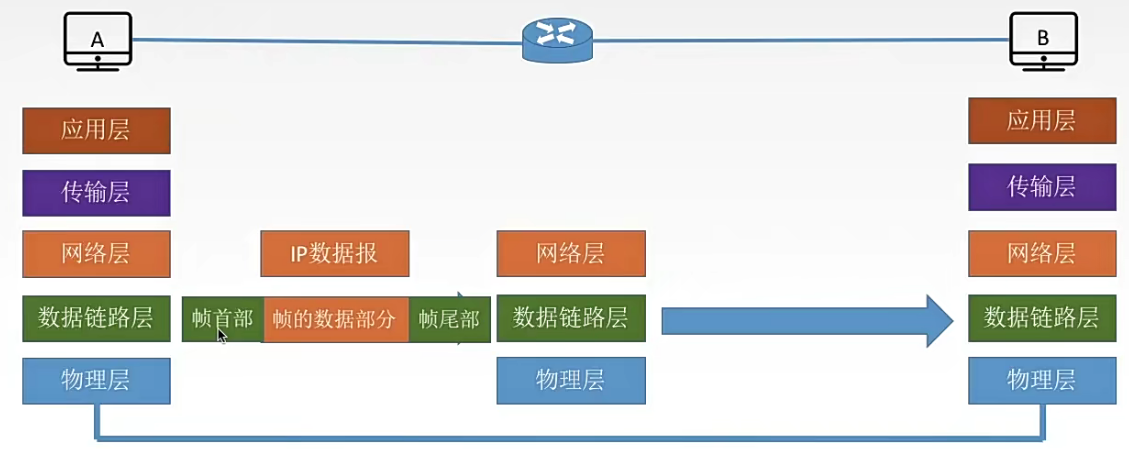 A

B

应用层

传输层

网络层

数据链路层

物理层

IP数据报

帧首部

帧的数据部分

帧尾部

网络层

数据链路层

物理层

应用层

传输层

网络层

数据链路层

物理层